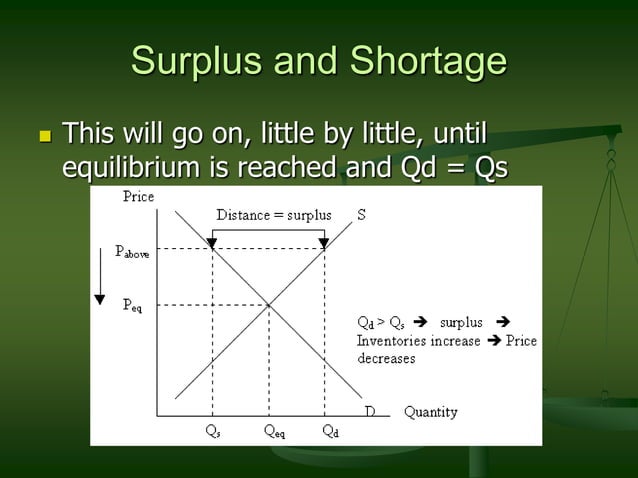 Surplus and Shortage

This will go on, little by little, until equilibrium is reached and Qd = Qs

Price

Distance = surplus

S

$P_{above}$

$P_{eq}$

$Q_d > Q_s$ → surplus → Inventories increase → Price decreases

D

Quantity

$Q_s$

$Q_{eq}$

$Q_d$